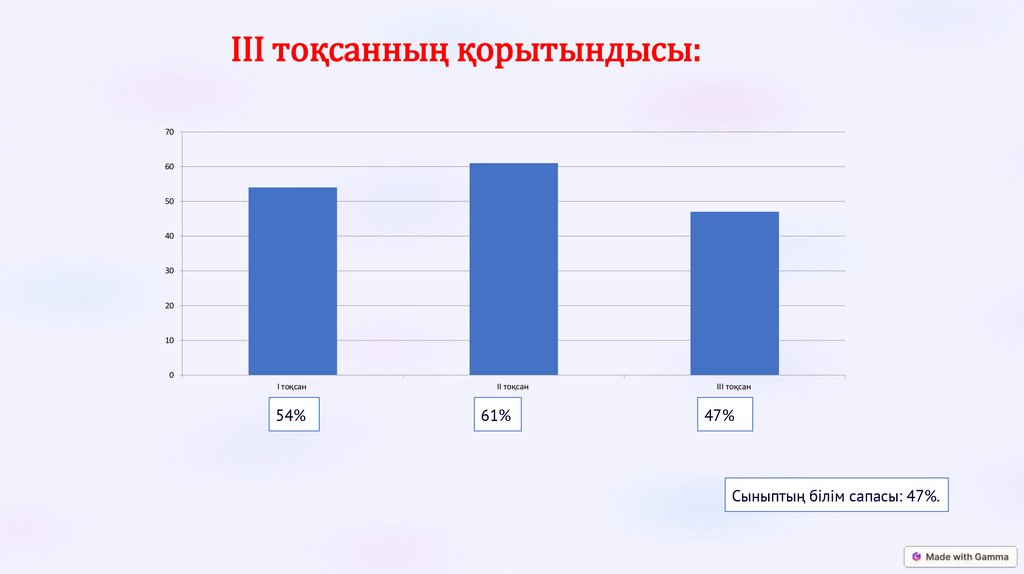 III тоқсанның қорытындысы:

70
60
50
40
30
20
10
0

I тоқсан
II тоқсан
III тоқсан

54%

61%

47%

Сыныптың білім сапасы: 47%.

Made with Gamma